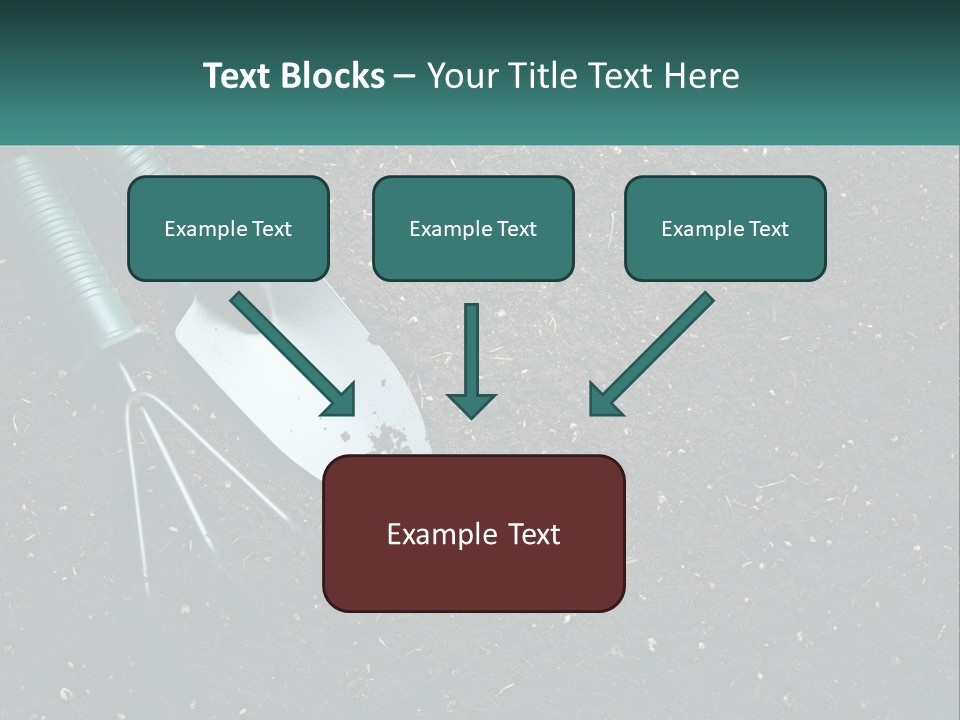 Text Blocks – Your Title Text Here

Example Text

Example Text

Example Text

Example Text